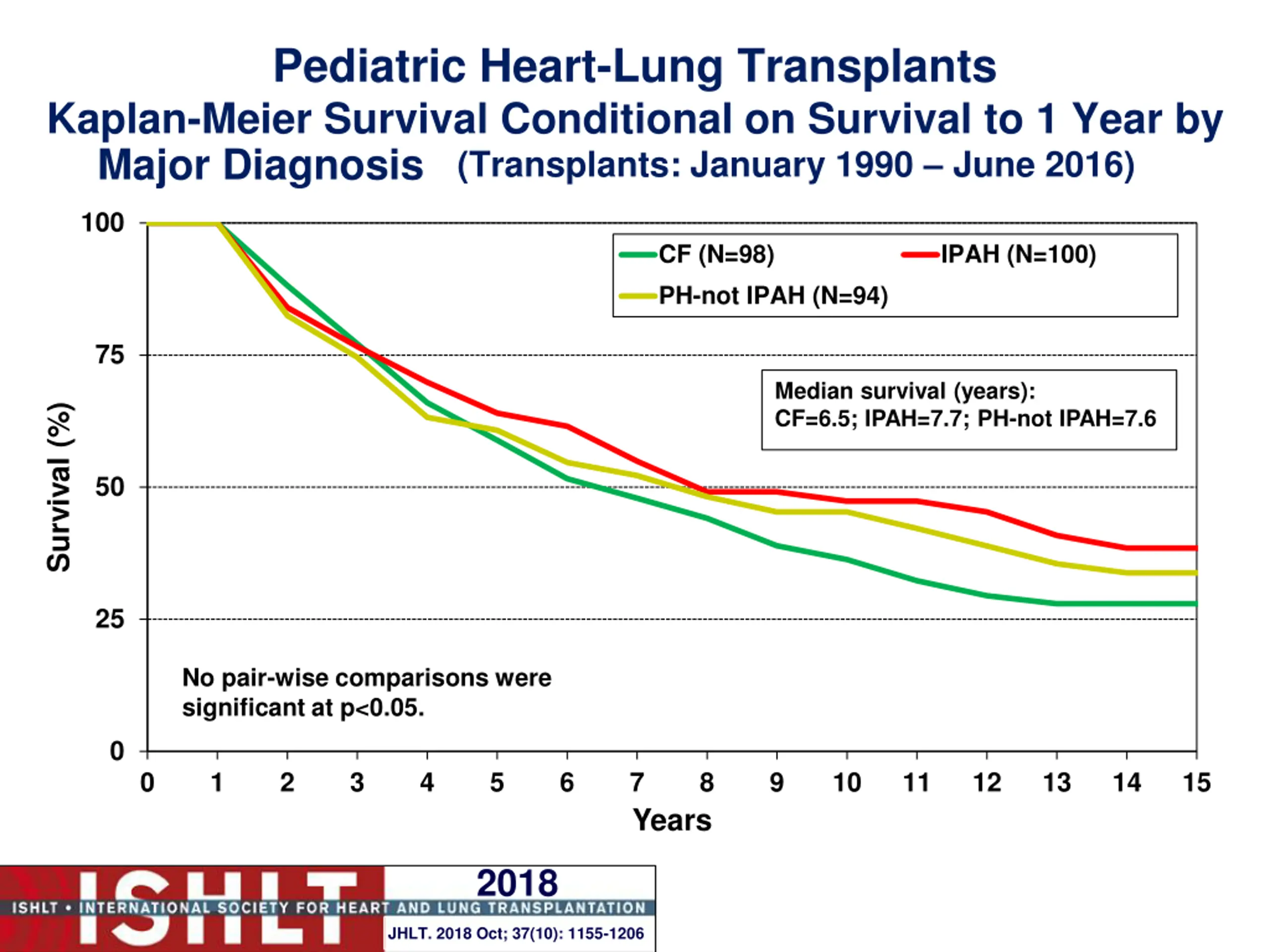 Pediatric Heart-Lung Transplants
Kaplan-Meier Survival Conditional on Survival to 1 Year by Major Diagnosis (Transplants: January 1990 – June 2016)

CF (N=98)
IPAH (N=100)
PH-not IPAH (N=94)

Median survival (years):
CF=6.5; IPAH=7.7; PH-not IPAH=7.6

No pair-wise comparisons were significant at p<0.05.

Survival (%)

100
75
50
25
0

0 1 2 3 4 5 6 7 8 9 10 11 12 13 14 15

Years

ISHLT
ISHLT • INTERNATIONAL SOCIETY FOR HEART AND LUNG TRANSPLANTATION
2018
JHLT. 2018 Oct; 37(10): 1155-1206